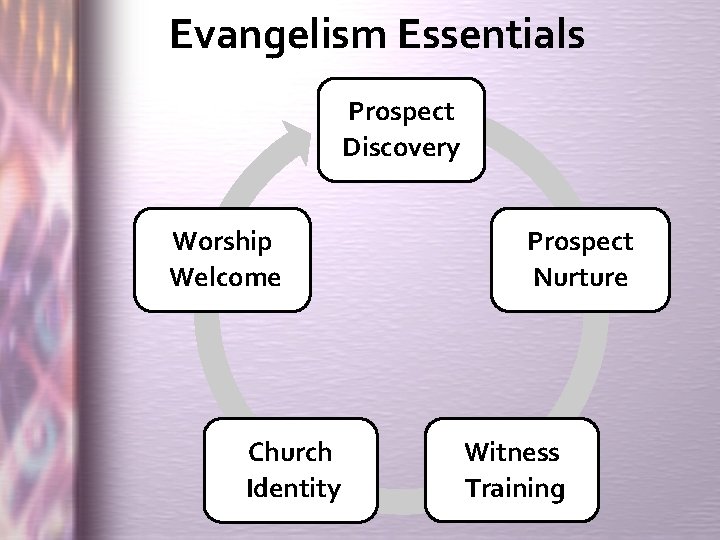 Evangelism Essentials

Prospect Discovery

Prospect Nurture

Witness Training

Church Identity

Worship Welcome